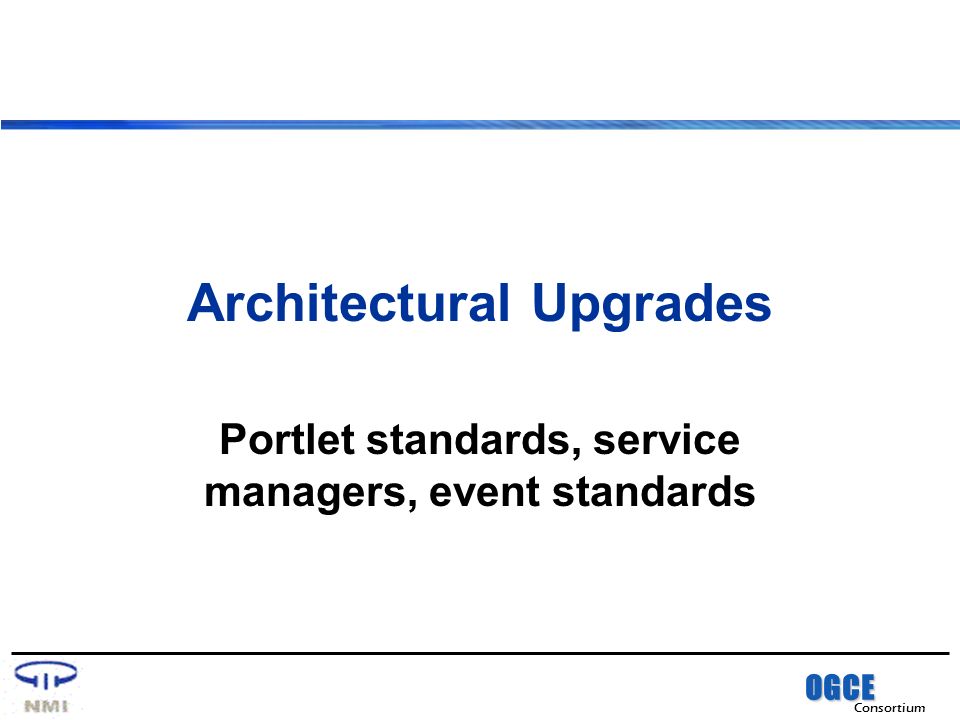 Architectural Upgrades

Portlet standards, service managers, event standards

NMI

OGCE
Consortium